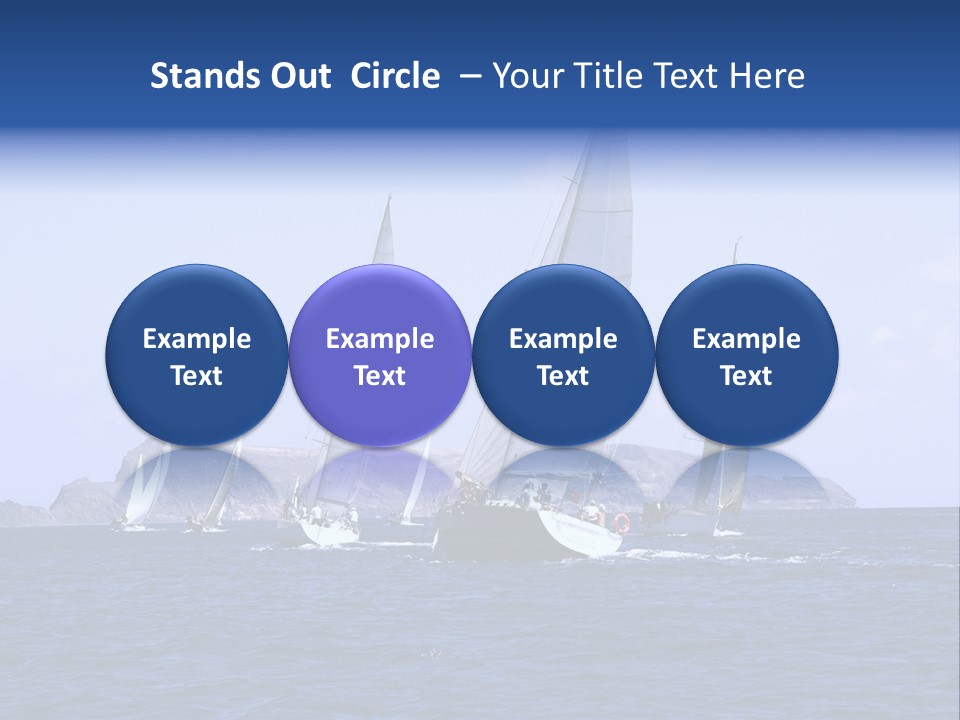 Stands Out  Circle  – Your Title Text Here

Example Text

Example Text

Example Text

Example Text